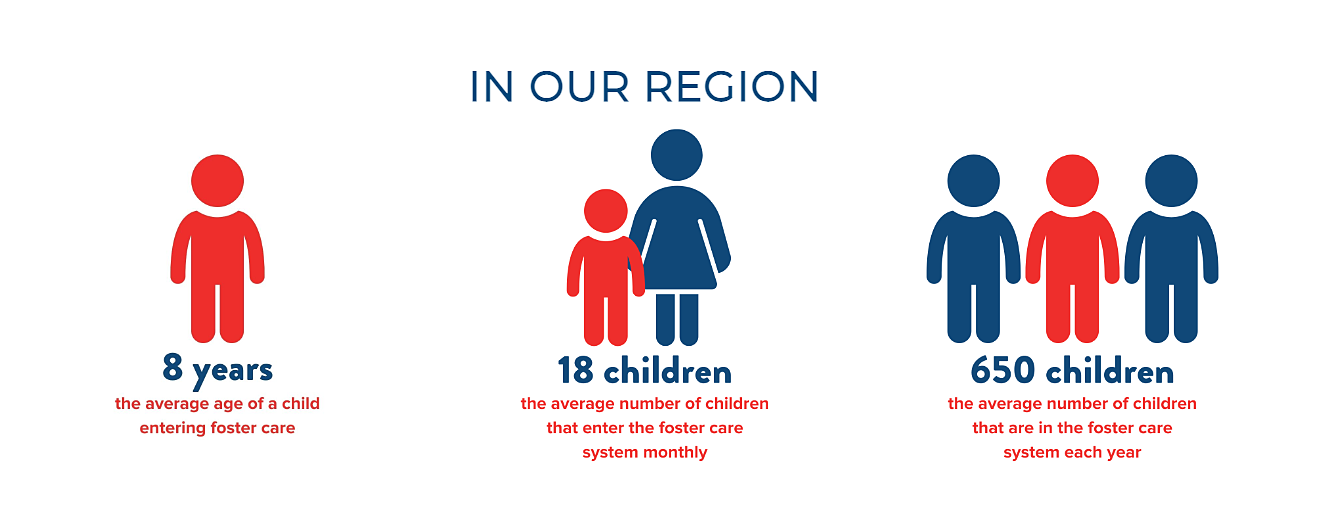 IN OUR REGION

8 years
the average age of a child entering foster care

18 children
the average number of children that enter the foster care system monthly

650 children
the average number of children that are in the foster care system each year